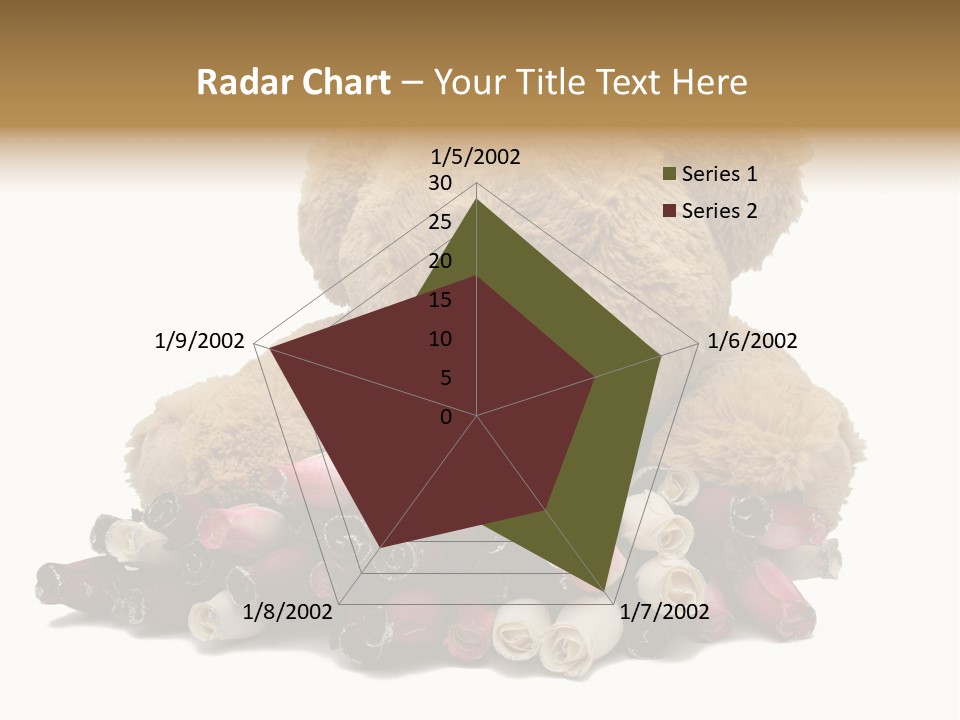 Radar Chart – Your Title Text Here

1/5/2002

30
25
20
15
10
5
0

Series 1
Series 2

1/6/2002

1/7/2002

1/8/2002

1/9/2002